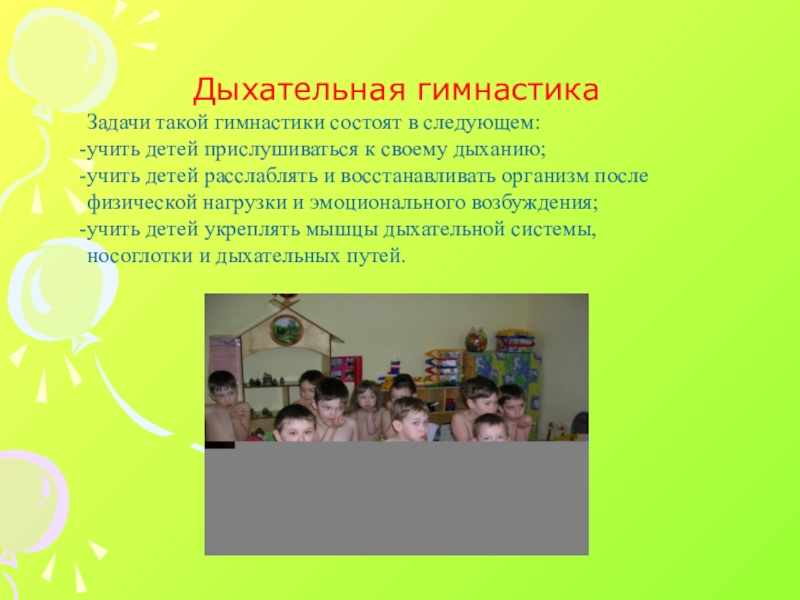 Дыхательная гимнастика

Задачи такой гимнастики состоят в следующем:
-учить детей прислушиваться к своему дыханию;
-учить детей расслаблять и восстанавливать организм после физической нагрузки и эмоционального возбуждения;
-учить детей укреплять мышцы дыхательной системы, носоглотки и дыхательных путей.